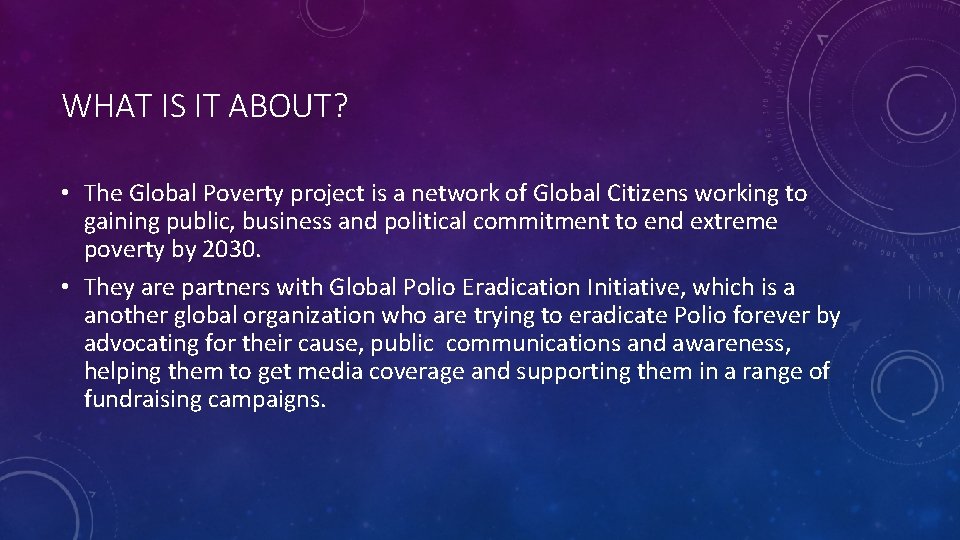 WHAT IS IT ABOUT?

• The Global Poverty project is a network of Global Citizens working to gaining public, business and political commitment to end extreme poverty by 2030.

• They are partners with Global Polio Eradication Initiative, which is a another global organization who are trying to eradicate Polio forever by advocating for their cause, public communications and awareness, helping them to get media coverage and supporting them in a range of fundraising campaigns.